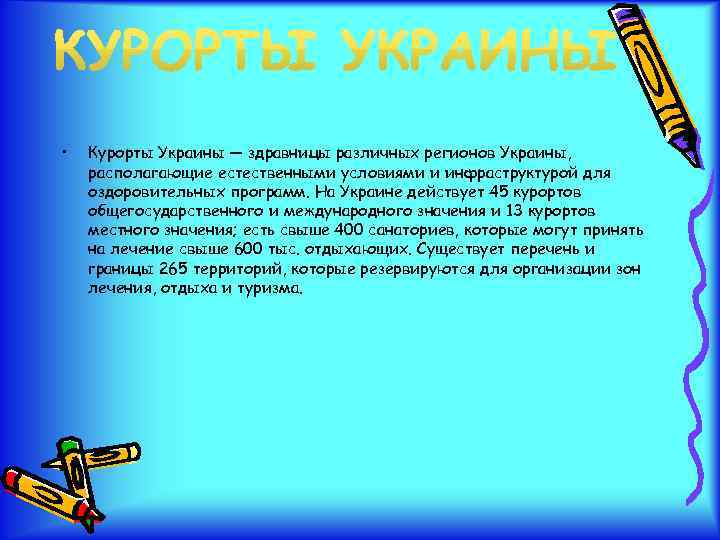 КУРОРТЫ УКРАИНЫ

• Курорты Украины — здравницы различных регионов Украины, располагающие естественными условиями и инфраструктурой для оздоровительных программ. На Украине действует 45 курортов общегосударственного и международного значения и 13 курортов местного значения; есть свыше 400 санаториев, которые могут принять на лечение свыше 600 тыс. отдыхающих. Существует перечень и границы 265 территорий, которые резервируются для организации зон лечения, отдыха и туризма.